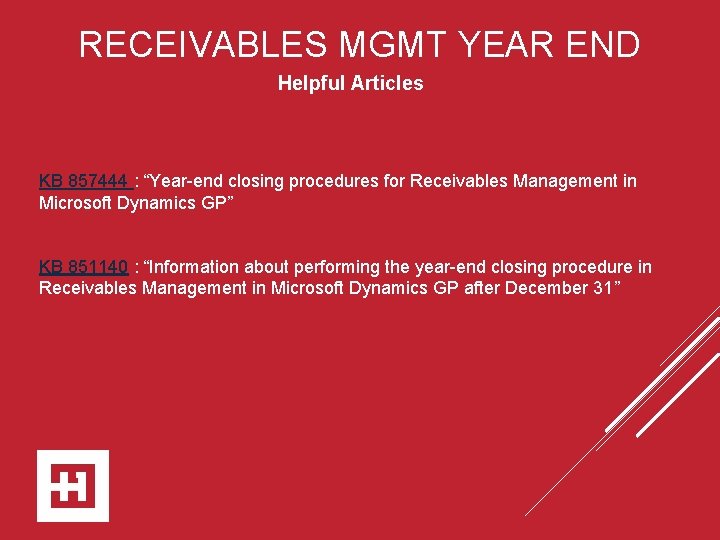 RECEIVABLES MGMT YEAR END

Helpful Articles

KB 857444 : “Year-end closing procedures for Receivables Management in Microsoft Dynamics GP”

KB 851140 : “Information about performing the year-end closing procedure in Receivables Management in Microsoft Dynamics GP after December 31”